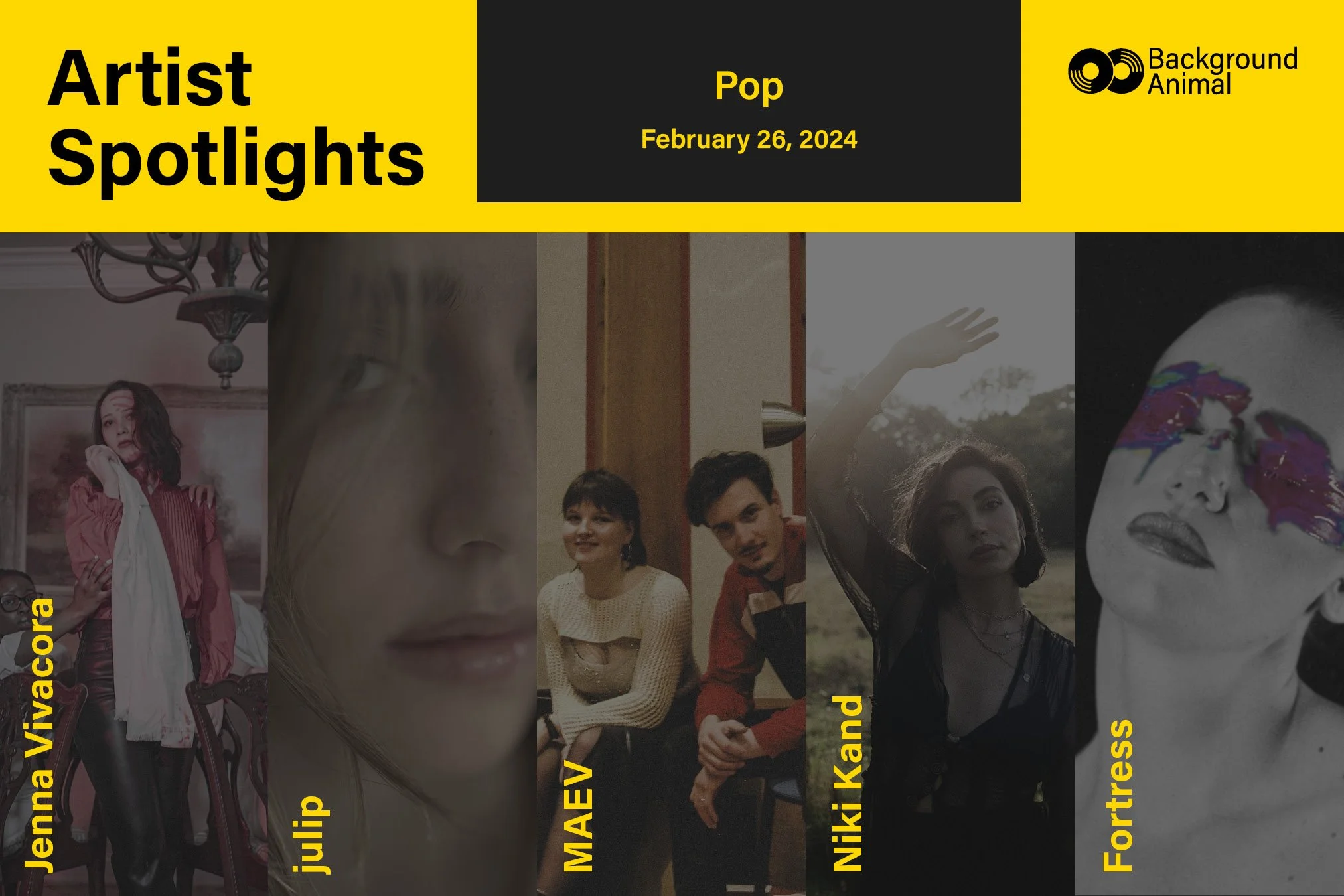 Artist Spotlights

Pop

February 26, 2024

Background Animal

Jenna Vivacora

julip

MAEV

Niki Kand

Fortress